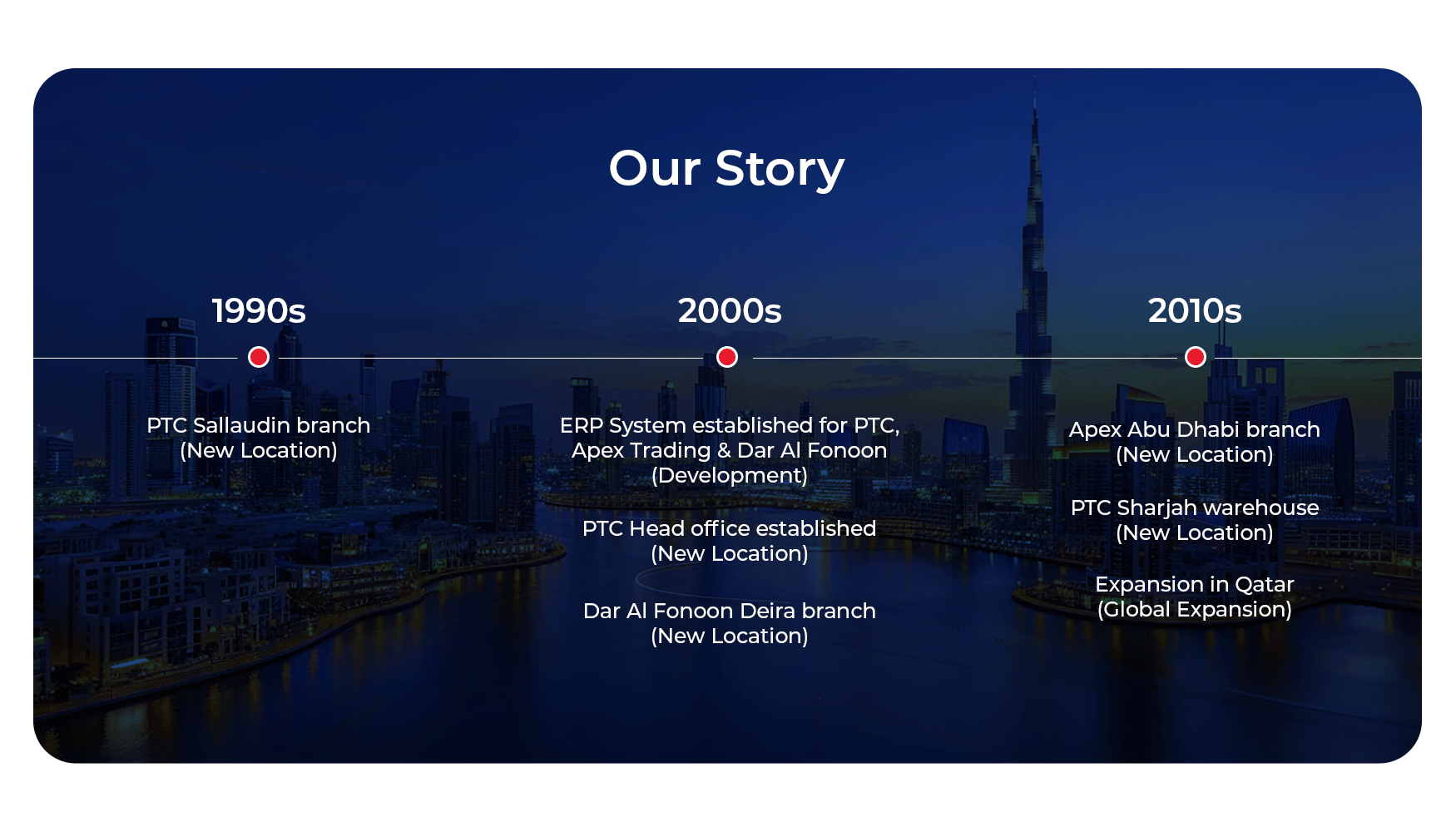 Our Story

1990s

PTC Sallaudin branch
(New Location)

2000s

ERP System established for PTC, Apex Trading & Dar Al Fonoon (Development)

PTC Head office established
(New Location)

Dar Al Fonoon Deira branch
(New Location)

2010s

Apex Abu Dhabi branch
(New Location)

PTC Sharjah warehouse
(New Location)

Expansion in Qatar
(Global Expansion)